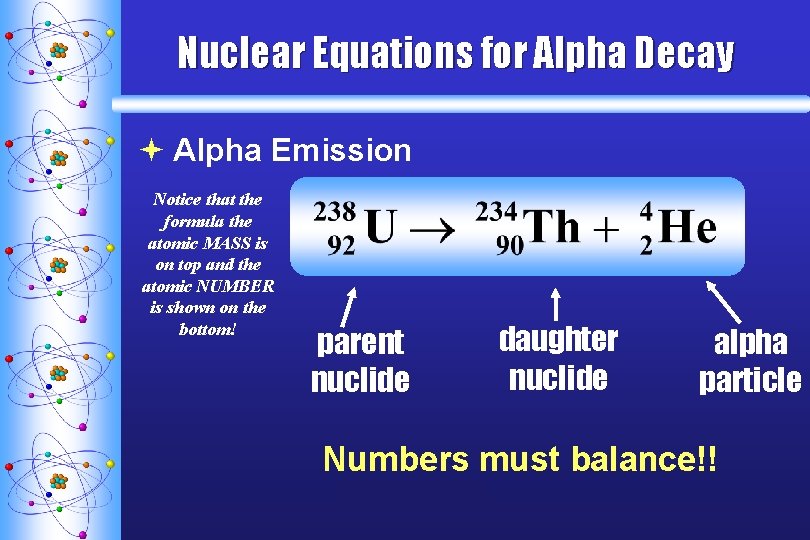 Nuclear Equations for Alpha Decay

Alpha Emission

Notice that the formula the atomic MASS is on top and the atomic NUMBER is shown on the bottom!

$^{238}_{92}U \rightarrow ^{234}_{90}Th + ^{4}_{2}He$

parent nuclide

daughter nuclide

alpha particle

Numbers must balance!!